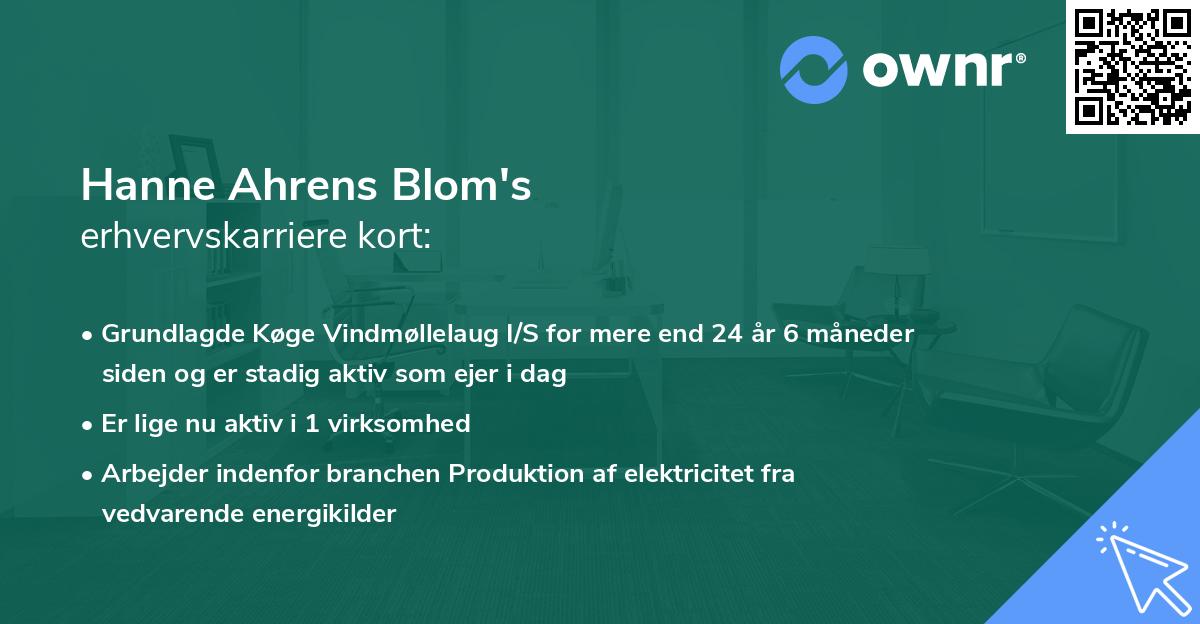 ownr®

Hanne Ahrens Blom's
erhvervskarriere kort:

• Grundlagde Køge Vindmøllelaug I/S for mere end 24 år 6 måneder siden og er stadig aktiv som ejer i dag
• Er lige nu aktiv i 1 virksomhed
• Arbejder indenfor branchen Produktion af elektricitet fra vedvarende energikilder